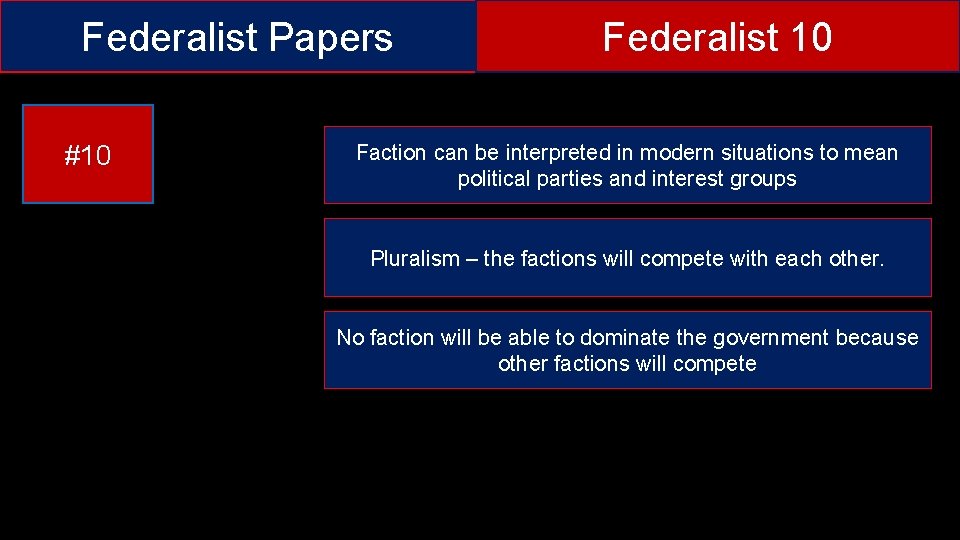 Federalist Papers

Federalist 10

#10

Faction can be interpreted in modern situations to mean political parties and interest groups

Pluralism – the factions will compete with each other.

No faction will be able to dominate the government because other factions will compete